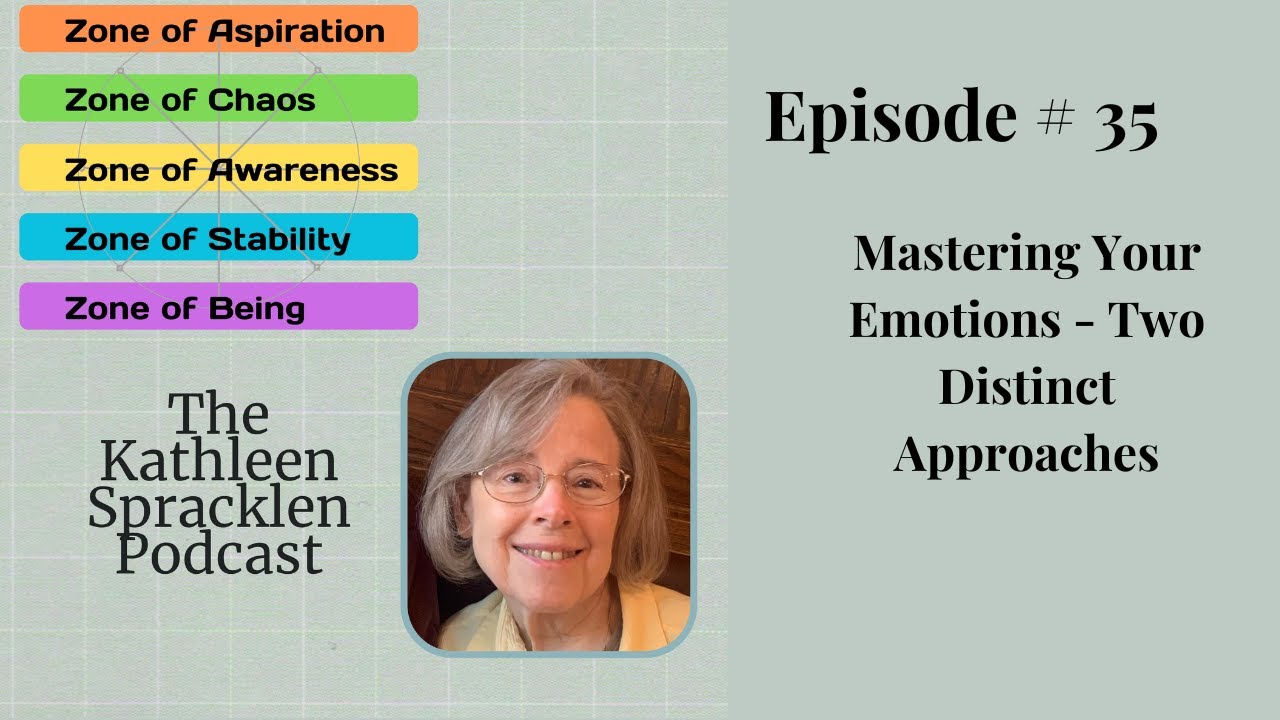 Zone of Aspiration

Zone of Chaos

Zone of Awareness

Zone of Stability

Zone of Being

The Kathleen Spracklen Podcast

Episode # 35

Mastering Your Emotions - Two Distinct Approaches